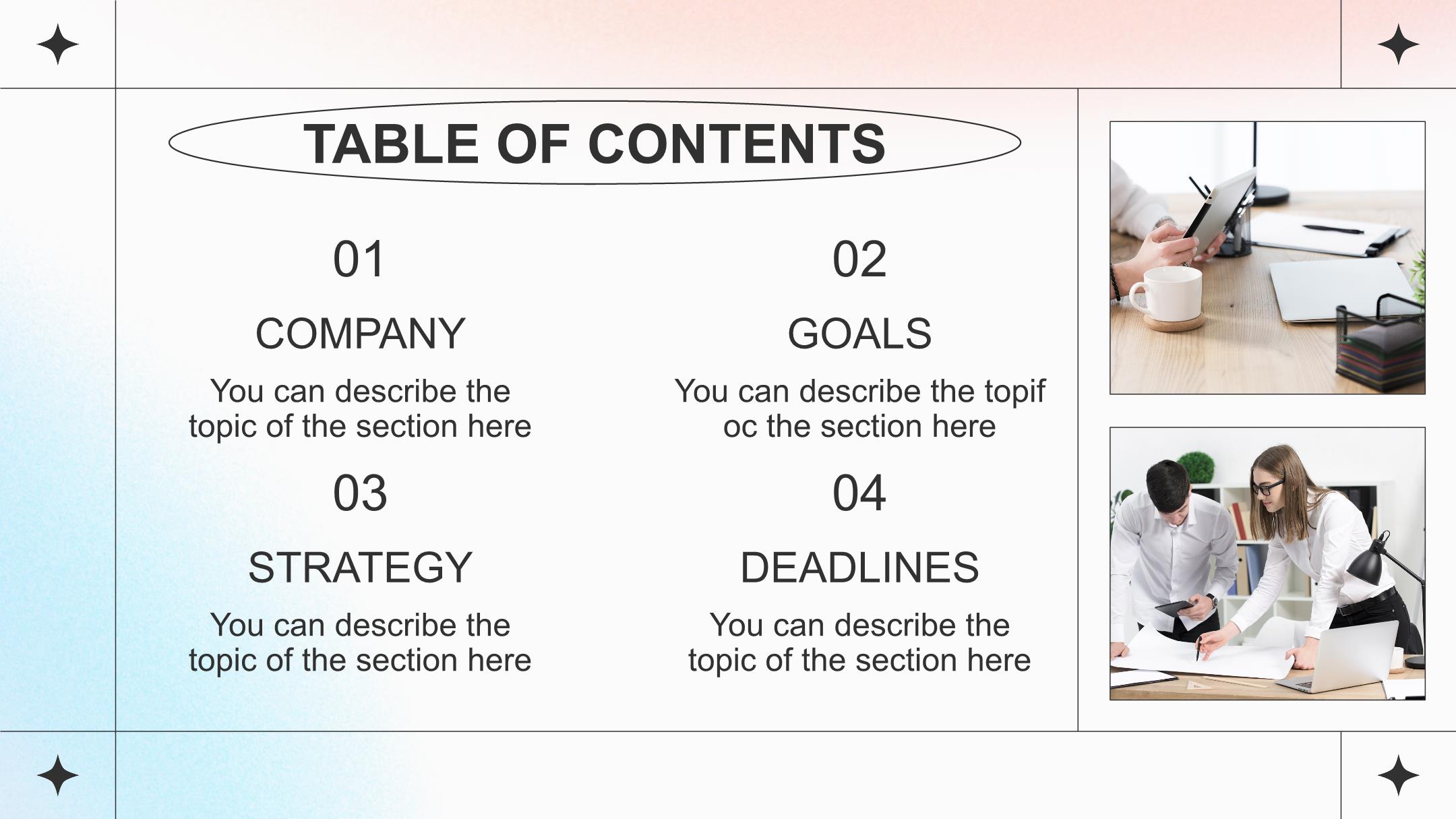 TABLE OF CONTENTS

01

COMPANY

You can describe the topic of the section here

02

GOALS

You can describe the topif oc the section here

03

STRATEGY

You can describe the topic of the section here

04

DEADLINES

You can describe the topic of the section here